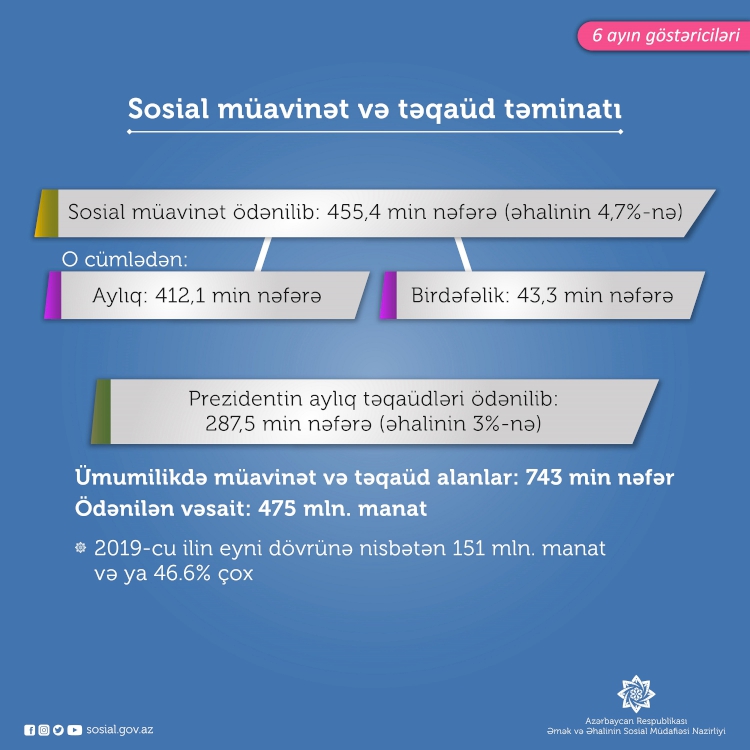 6 ayın göstəriciləri

Sosial müavinət və təqaüd təminatı

Sosial müavinət ödənilib: 455,4 min nəfərə (əhalinin 4,7%-nə)

O cümlədən:

Aylıq: 412,1 min nəfərə

Birdəfəlik: 43,3 min nəfərə

Prezidentin aylıq təqaüdləri ödənilib: 287,5 min nəfərə (əhalinin 3%-nə)

Ümumilikdə müavinət və təqaüd alanlar: 743 min nəfər

Ödənilən vəsait: 475 mln. manat

2019-cu ilin eyni dövrünə nisbətən 151 mln. manat və ya 46.6% çox

sosial.gov.az

Azərbaycan Respublikası
Əmək və Əhalinin Sosial Müdafiəsi Nazirliyi